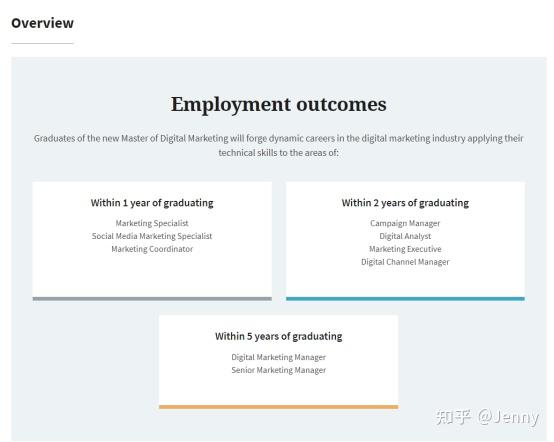 Overview

Employment outcomes

Graduates of the new Master of Digital Marketing will forge dynamic careers in the digital marketing industry applying their technical skills to the areas of:

Within 1 year of graduating

Marketing Specialist
Social Media Marketing Specialist
Marketing Coordinator

Within 2 years of graduating

Campaign Manager
Digital Analyst
Marketing Executive
Digital Channel Manager

Within 5 years of graduating

Digital Marketing Manager
Senior Marketing Manager

知乎 @Jenny